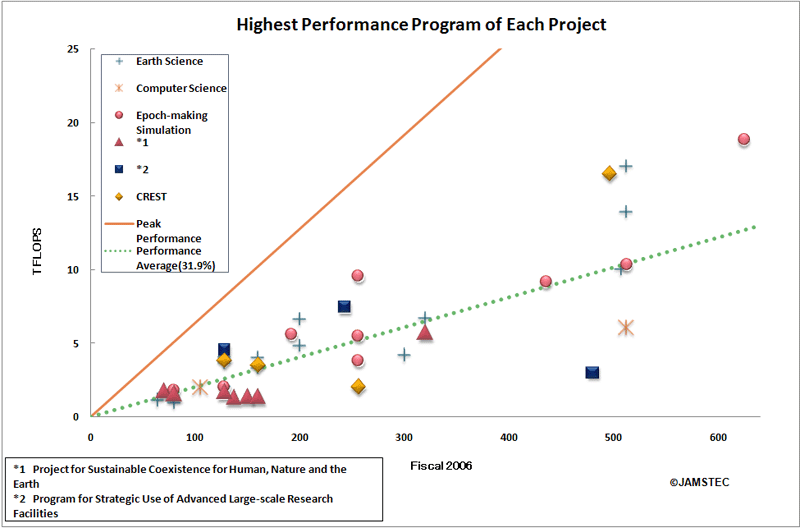 Highest Performance Program of Each Project

Earth Science
Computer Science
Epoch-making Simulation
*1
*2
CREST
Peak Performance
Performance Average(31.9%)

TFLOPS

25
20
15
10
5
0

0
100
200
300
400
500
600

Fiscal 2006

©JAMSTEC

*1 Project for Sustainable Coexistence for Human, Nature and the Earth
*2 Program for Strategic Use of Advanced Large-scale Research Facilities